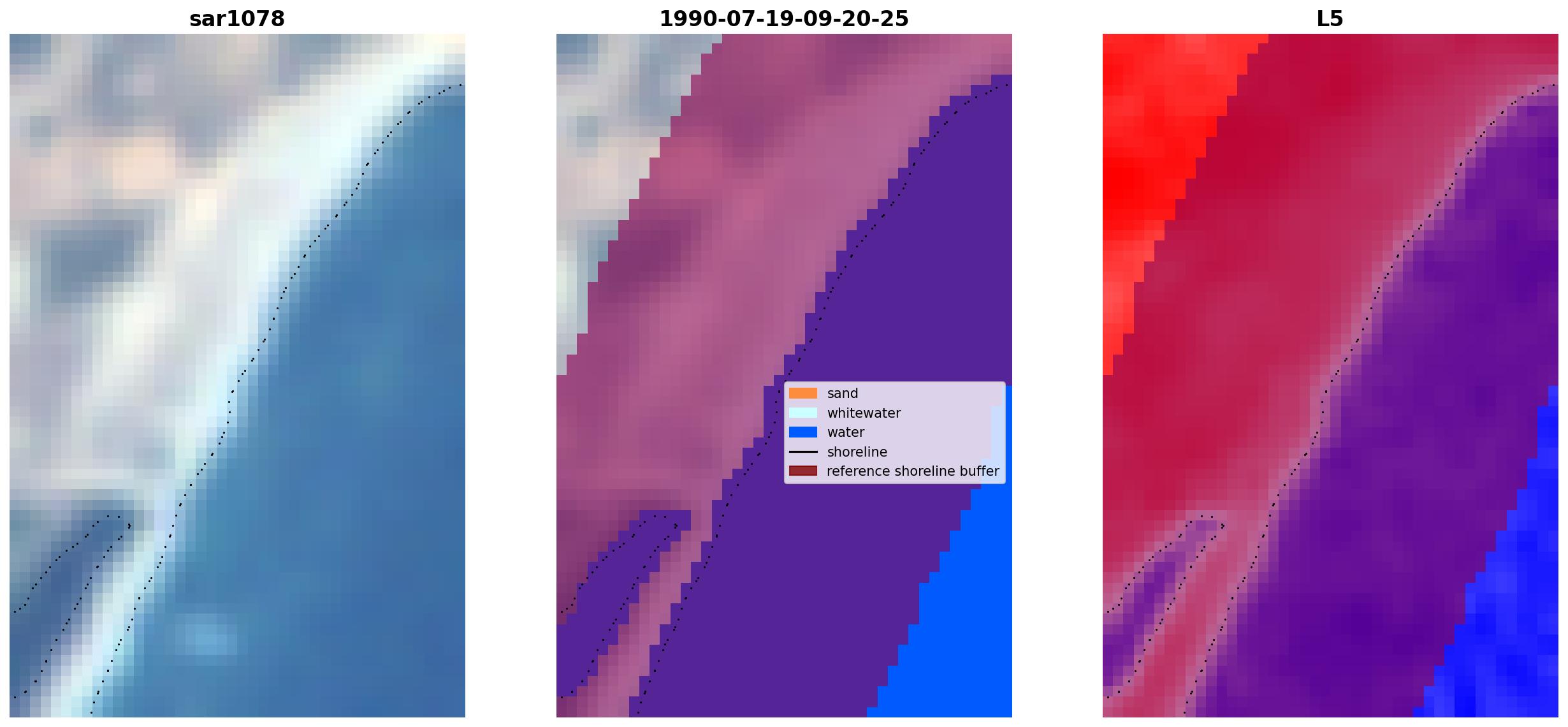 sar1078

1990-07-19-09-20-25

sand
whitewater
water
shoreline
reference shoreline buffer

L5